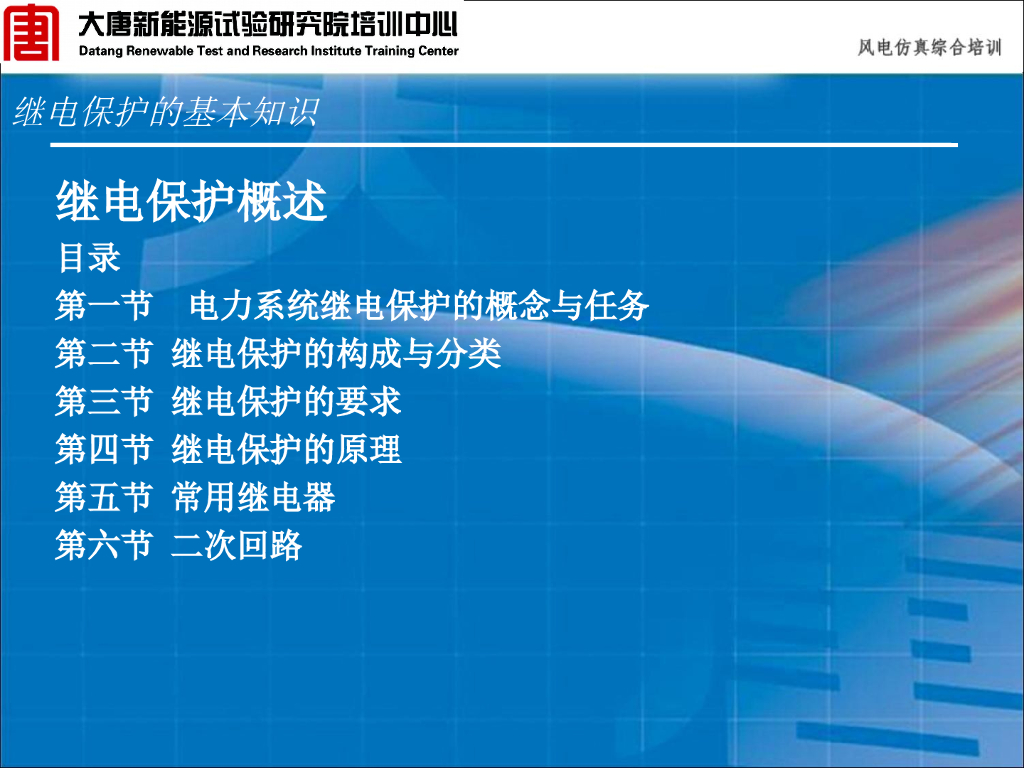 大唐新能源试验研究院培训中心
Datang Renewable Test and Research Institute Training Center

风电仿真综合培训

继电保护的基本知识

继电保护概述

目录

第一节 电力系统继电保护的概念与任务

第二节 继电保护的构成与分类

第三节 继电保护的要求

第四节 继电保护的原理

第五节 常用继电器

第六节 二次回路